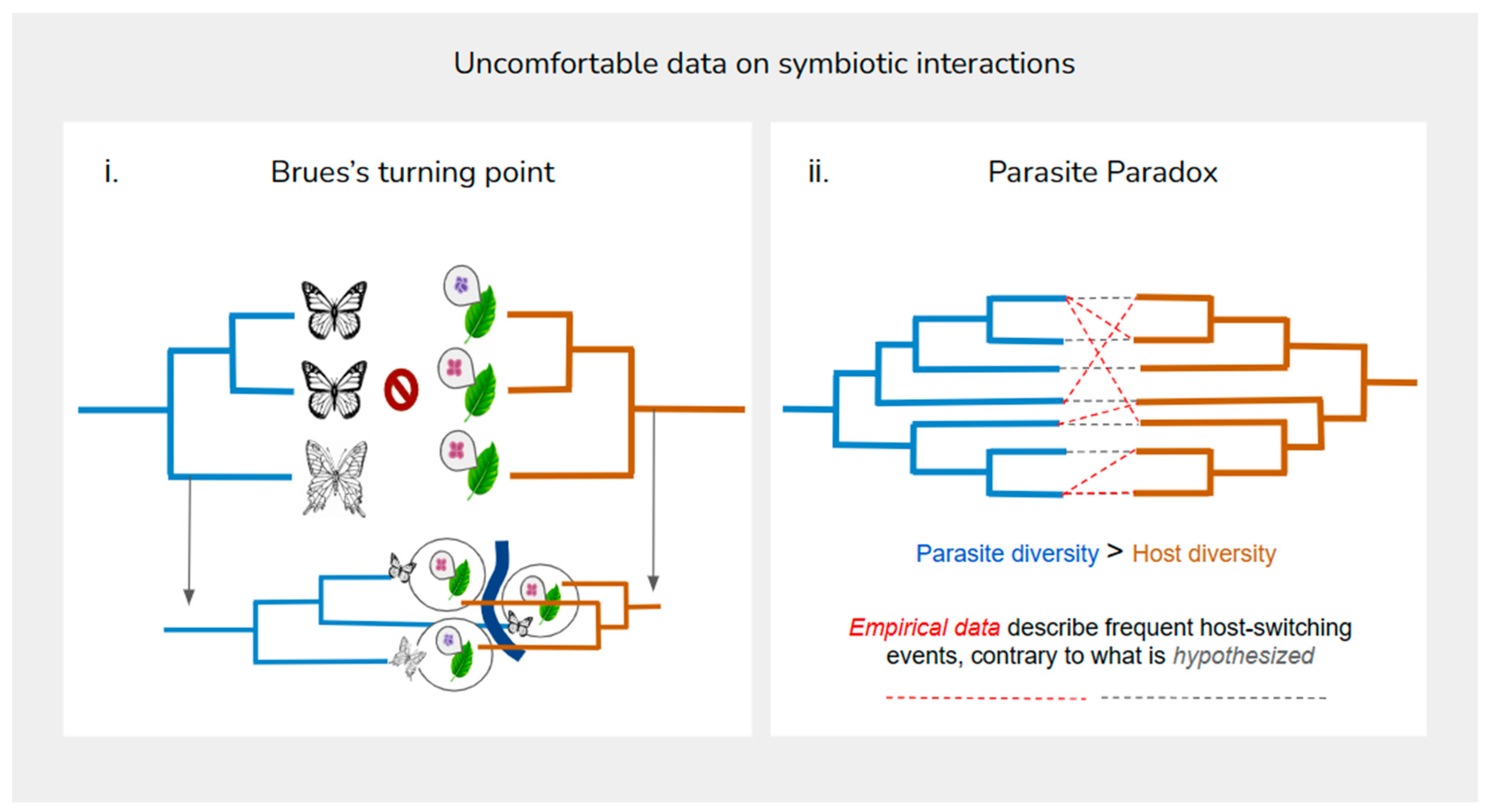 Uncomfortable data on symbiotic interactions

i. Brues's turning point

ii. Parasite Paradox

Parasite diversity > Host diversity

Empirical data describe frequent host-switching events, contrary to what is hypothesized